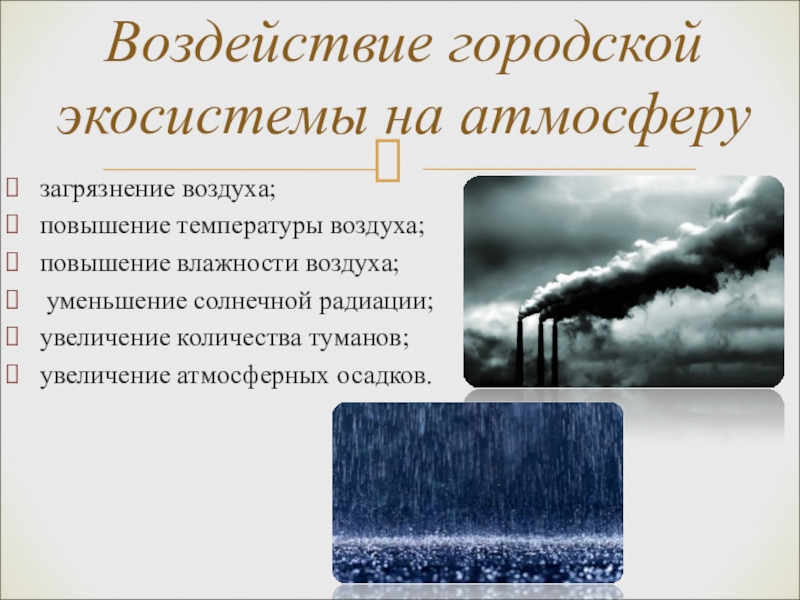 Воздействие городской экосистемы на атмосферу

- загрязнение воздуха;
- повышение температуры воздуха;
- повышение влажности воздуха;
- уменьшение солнечной радиации;
- увеличение количества туманов;
- увеличение атмосферных осадков.